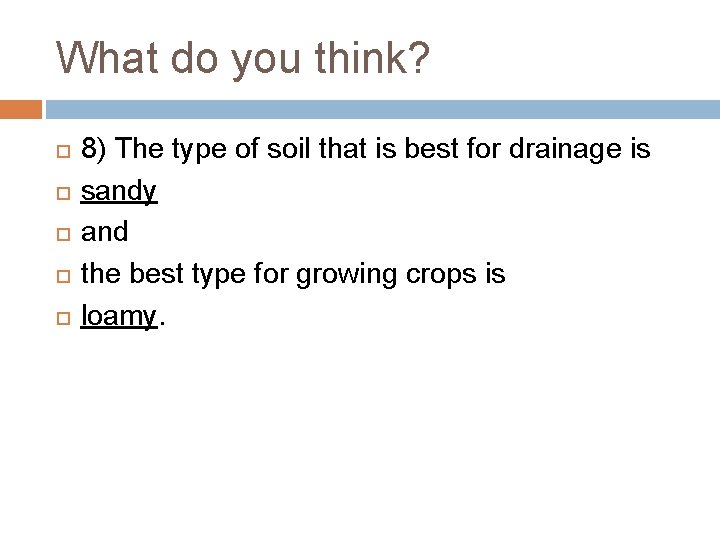 What do you think?

8) The type of soil that is best for drainage is

sandy

and

the best type for growing crops is

loamy.